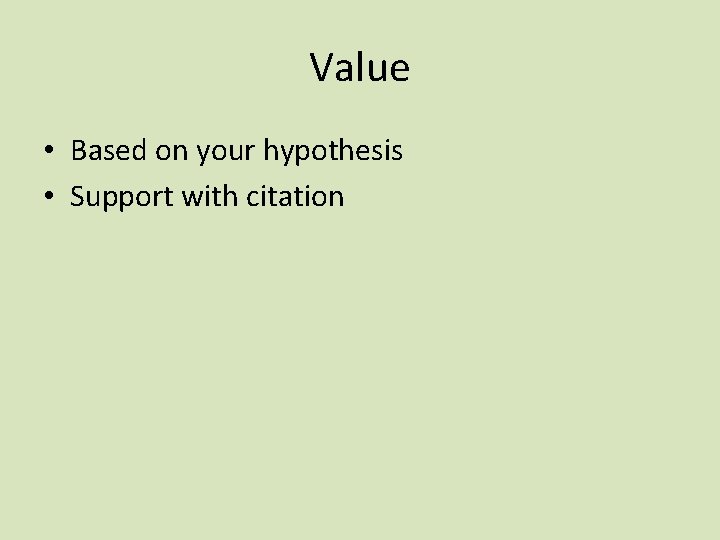 Value

• Based on your hypothesis
• Support with citation